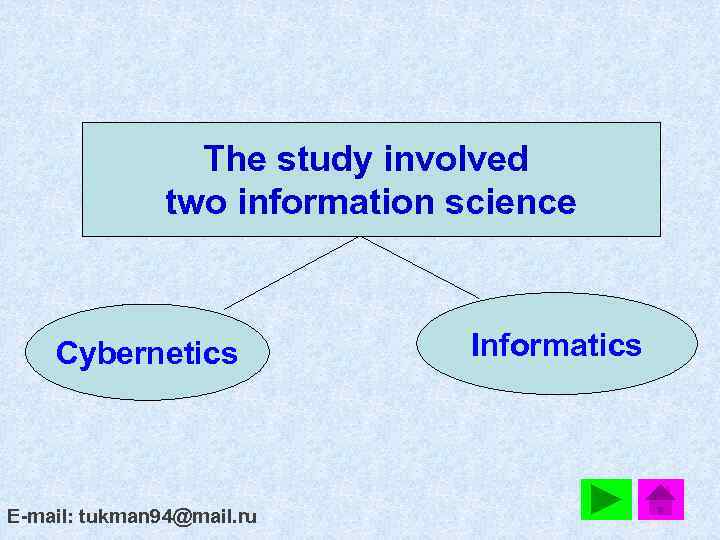 The study involved two information science

Cybernetics

Informatics

E-mail: tukman94@mail.ru